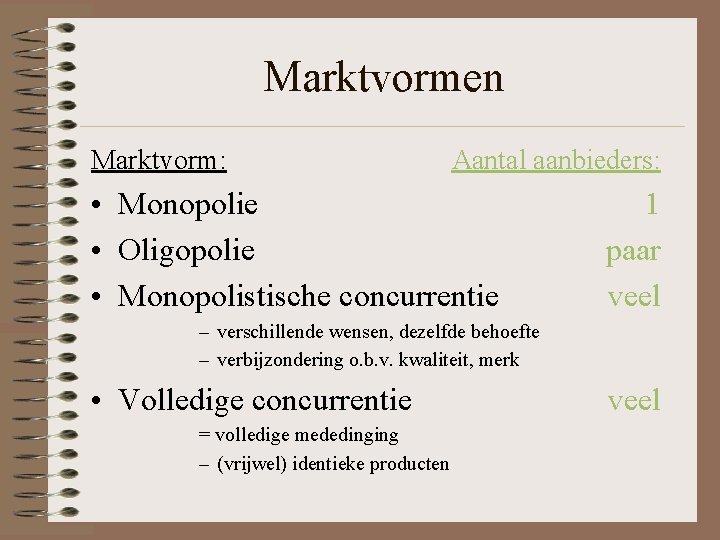 Marktvormen

Marktvorm: Aantal aanbieders:

• Monopolie 1

• Oligopolie paar

• Monopolistische concurrentie veel

– verschillende wensen, dezelfde behoefte

– verbijzondering o.b.v. kwaliteit, merk

• Volledige concurrentie veel

= volledige mededinging

– (vrijwel) identieke producten